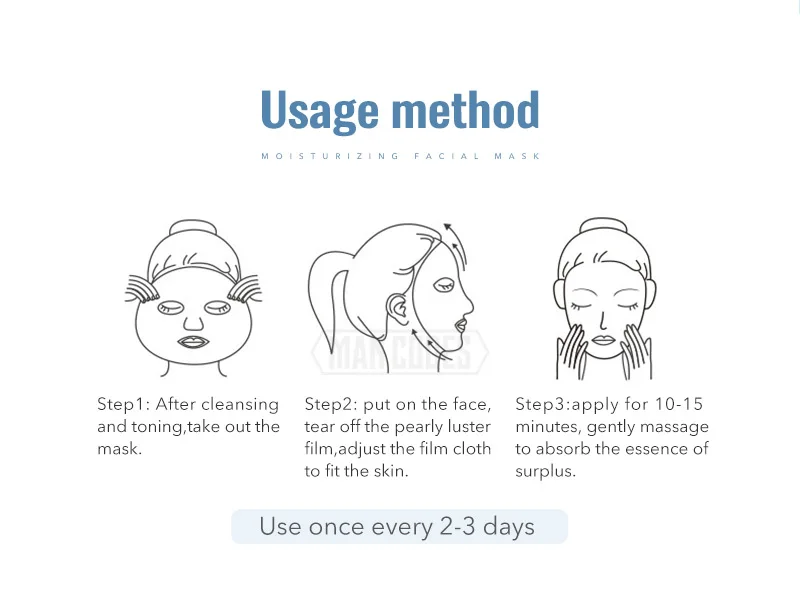 Usage method

MOISTURIZING FACIAL MASK

MAN CODES

Step1: After cleansing and toning,take out the mask.

Step2: put on the face, tear off the pearly luster film,adjust the film cloth to fit the skin.

Step3:apply for 10-15 minutes, gently massage to absorb the essence of surplus.

Use once every 2-3 days